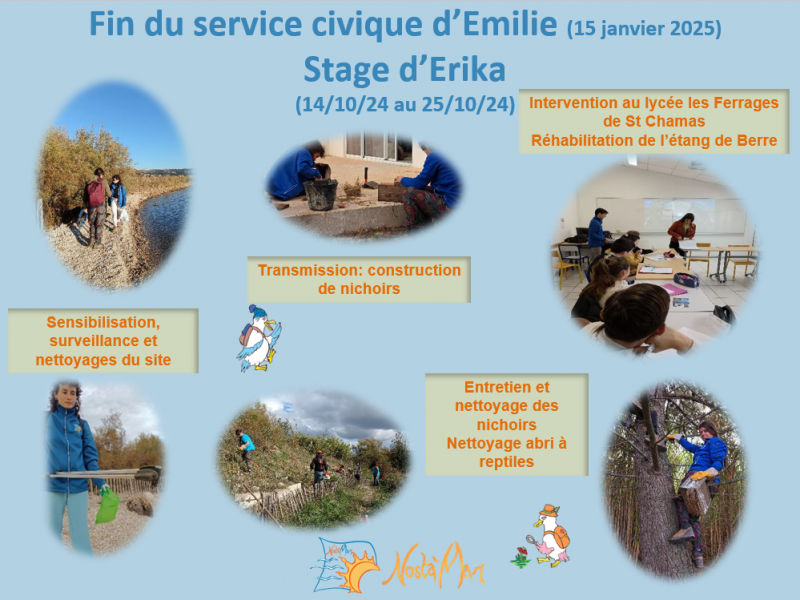 Fin du service civique d'Emilie (15 janvier 2025)

Stage d'Erika

(14/10/24 au 25/10/24)

Intervention au lycée les Ferrages de St Chamas
Réhabilitation de l'étang de Berre

Transmission: construction de nichoirs

Sensibilisation, surveillance et nettoyages du site

Entretien et nettoyage des nichoirs
Nettoyage abri à reptiles

NostàMar